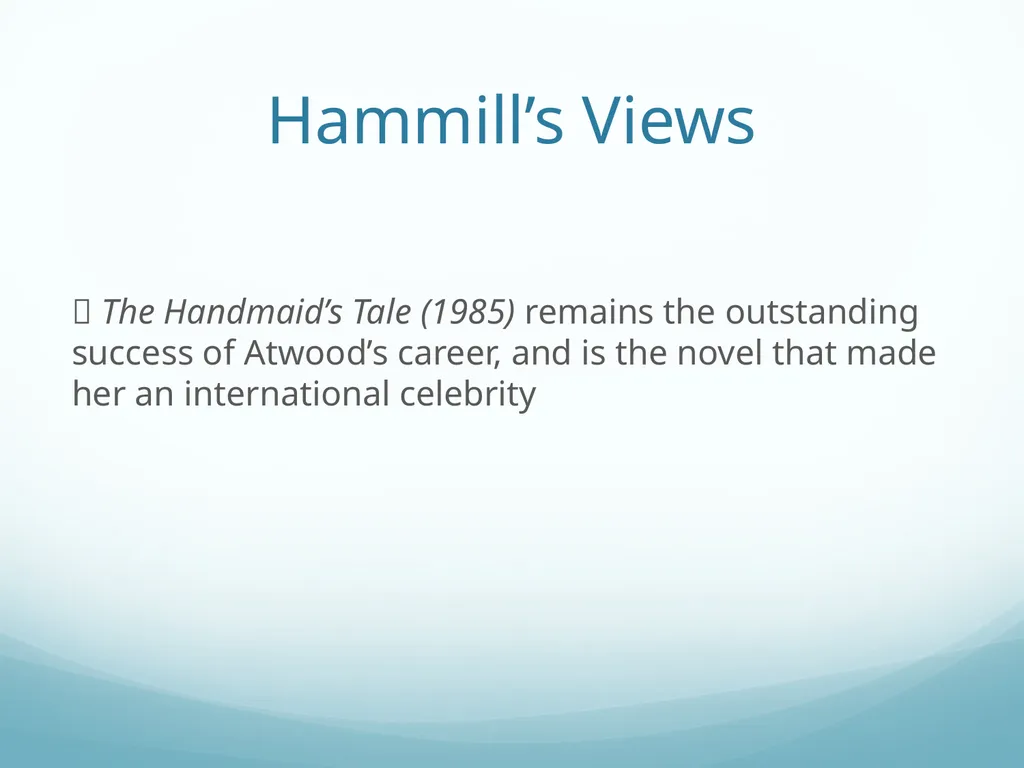 Hammill’s Views

 The Handmaid’s Tale (1985) remains the outstanding success of Atwood’s career, and is the novel that made her an international celebrity